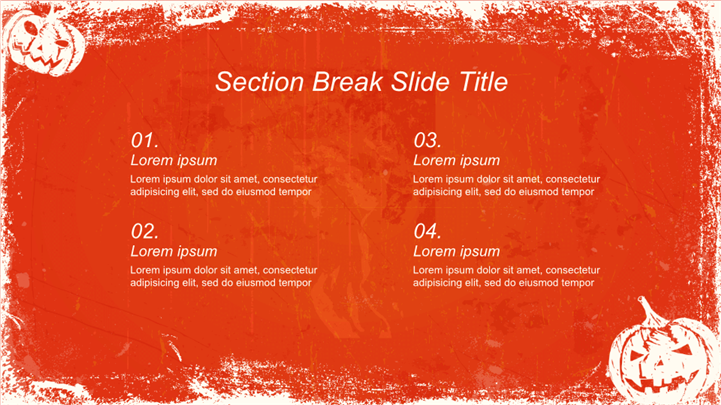 Section Break Slide Title

01.
Lorem ipsum
Lorem ipsum dolor sit amet, consectetur adipisicing elit, sed do eiusmod tempor

02.
Lorem ipsum
Lorem ipsum dolor sit amet, consectetur adipisicing elit, sed do eiusmod tempor

03.
Lorem ipsum
Lorem ipsum dolor sit amet, consectetur adipisicing elit, sed do eiusmod tempor

04.
Lorem ipsum
Lorem ipsum dolor sit amet, consectetur adipisicing elit, sed do eiusmod tempor